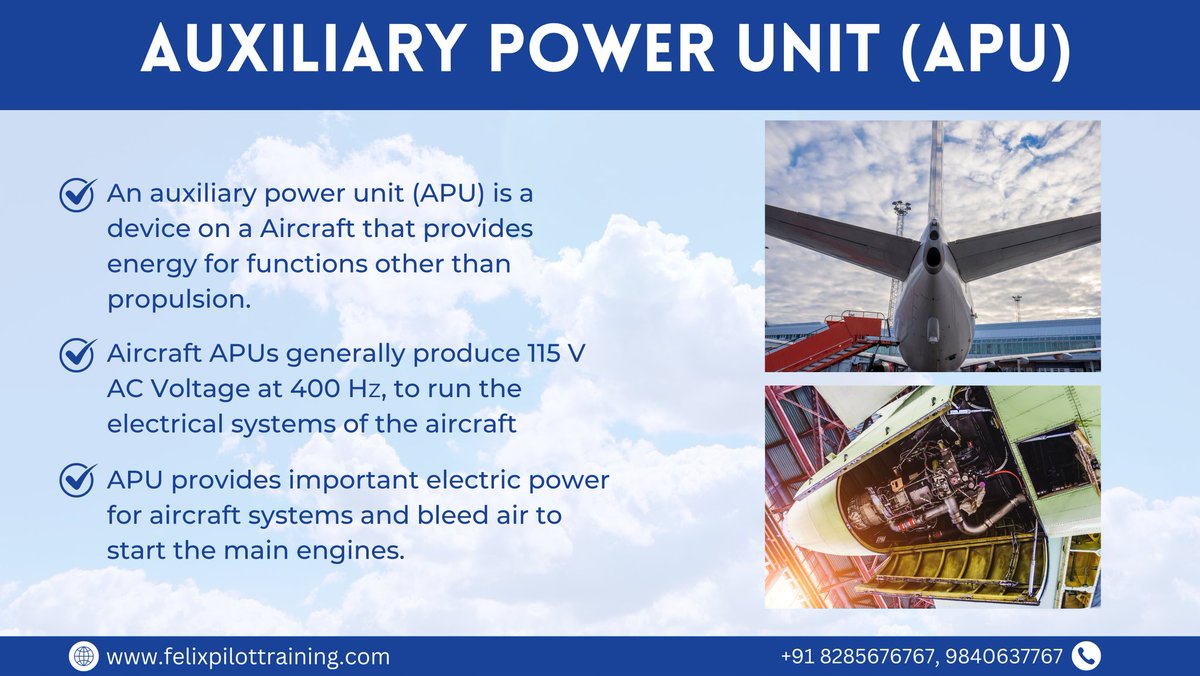 AUXILIARY POWER UNIT (APU)

An auxiliary power unit (APU) is a device on a Aircraft that provides energy for functions other than propulsion.

Aircraft APUs generally produce 115 V AC Voltage at 400 Hz, to run the electrical systems of the aircraft

APU provides important electric power for aircraft systems and bleed air to start the main engines.

www.felixpilottraining.com

+91 8285676767, 9840637767